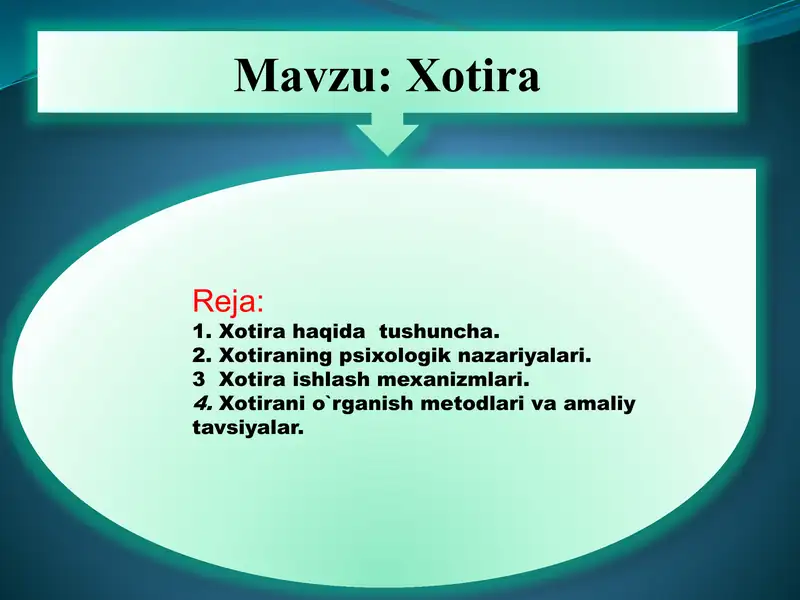 Mavzu: Xotira

Reja:
1. Xotira haqida tushuncha.
2. Xotiraning psixologik nazariyalari.
3 Xotira ishlash mexanizmlari.
4. Xotirani o`rganish metodlari va amaliy tavsiyalar.